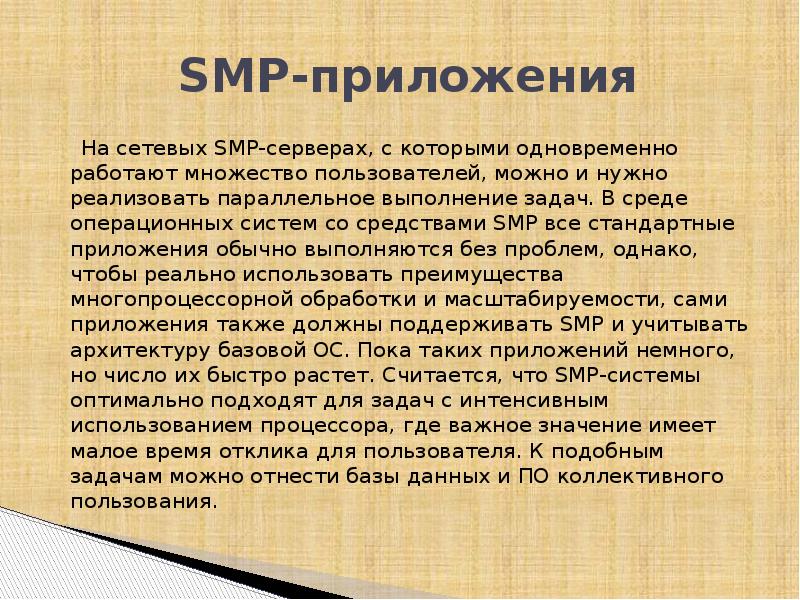 SMP-приложения

На сетевых SMP-серверах, с которыми одновременно работают множество пользователей, можно и нужно реализовать параллельное выполнение задач. В среде операционных систем со средствами SMP все стандартные приложения обычно выполняются без проблем, однако, чтобы реально использовать преимущества многопроцессорной обработки и масштабируемости, сами приложения также должны поддерживать SMP и учитывать архитектуру базовой ОС. Пока таких приложений немного, но число их быстро растет. Считается, что SMP-системы оптимально подходят для задач с интенсивным использованием процессора, где важное значение имеет малое время отклика для пользователя. К подобным задачам можно отнести базы данных и ПО коллективного пользования.